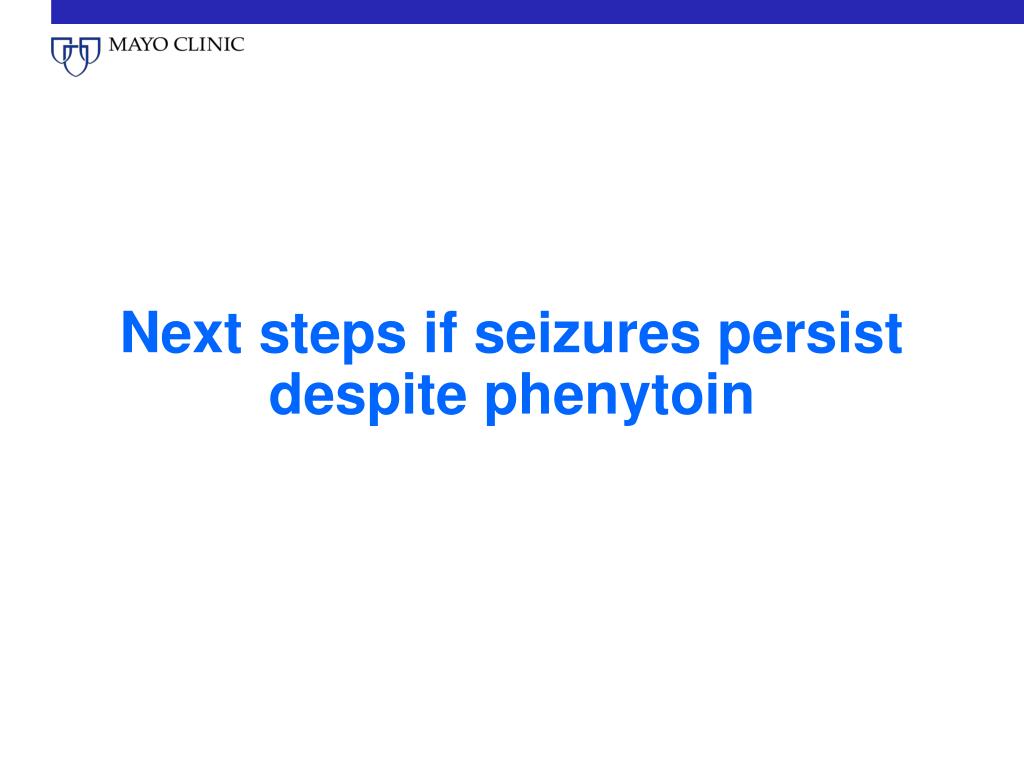 MAYO CLINIC

Next steps if seizures persist despite phenytoin